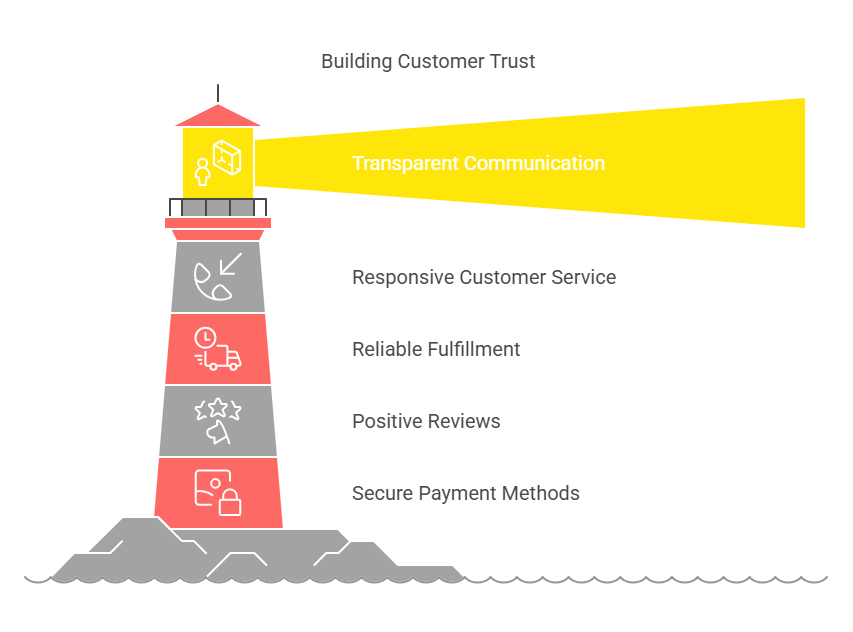 Building Customer Trust

Transparent Communication

Responsive Customer Service

Reliable Fulfillment

Positive Reviews

Secure Payment Methods